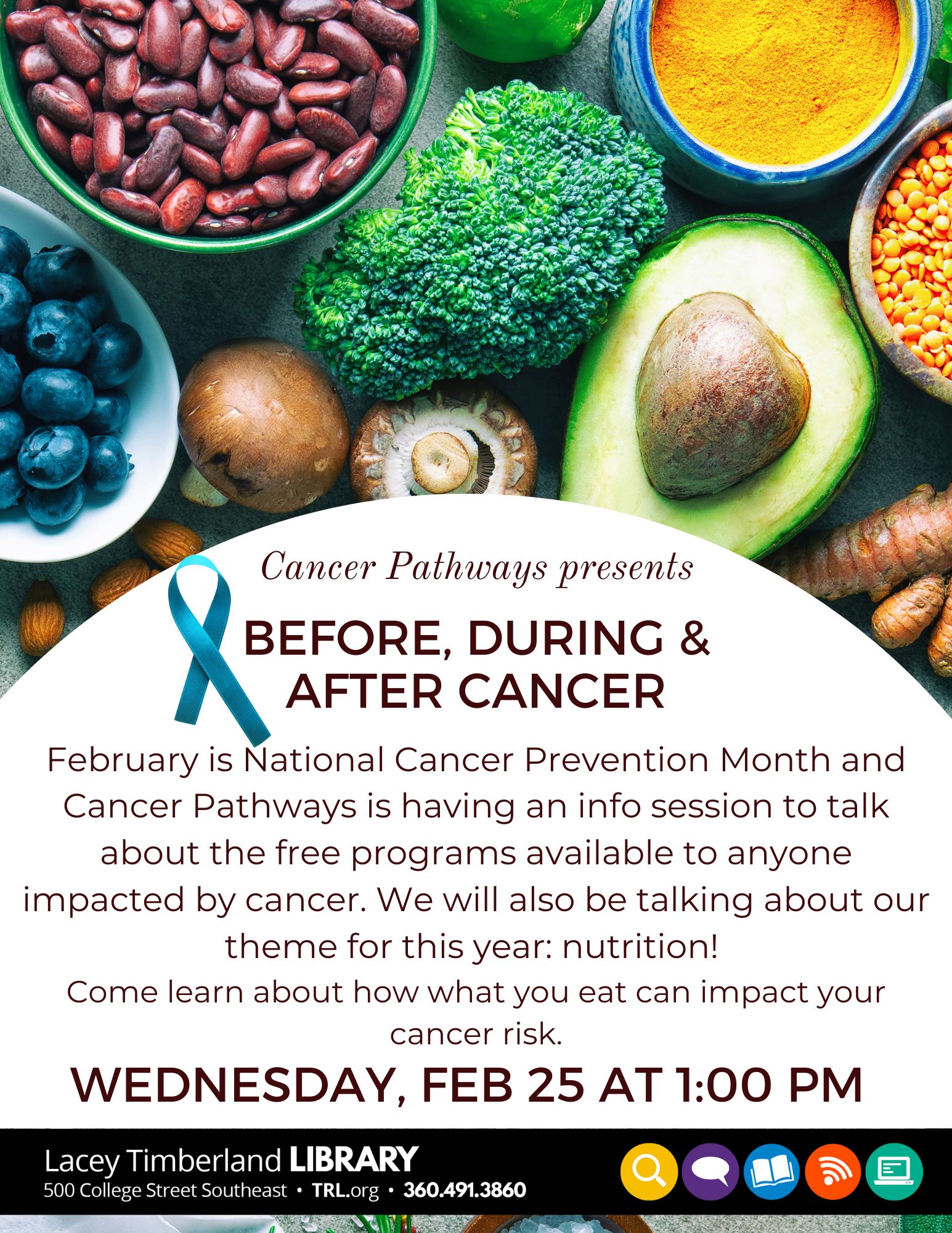 Cancer Pathways presents

BEFORE, DURING & AFTER CANCER

February is National Cancer Prevention Month and Cancer Pathways is having an info session to talk about the free programs available to anyone impacted by cancer. We will also be talking about our theme for this year: nutrition!
Come learn about how what you eat can impact your cancer risk.

WEDNESDAY, FEB 25 AT 1:00 PM

Lacey Timberland LIBRARY
500 College Street Southeast • TRL.org • 360.491.3860